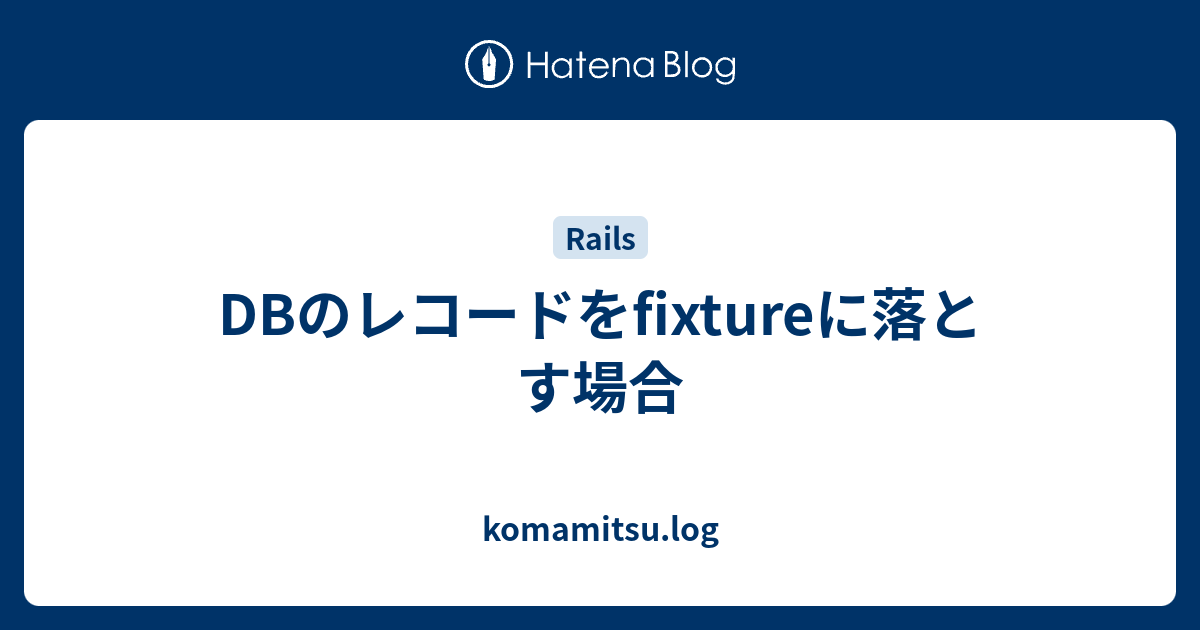 Hatena Blog

Rails

DBのレコードをfixtureに落とす場合

komamitsu.log